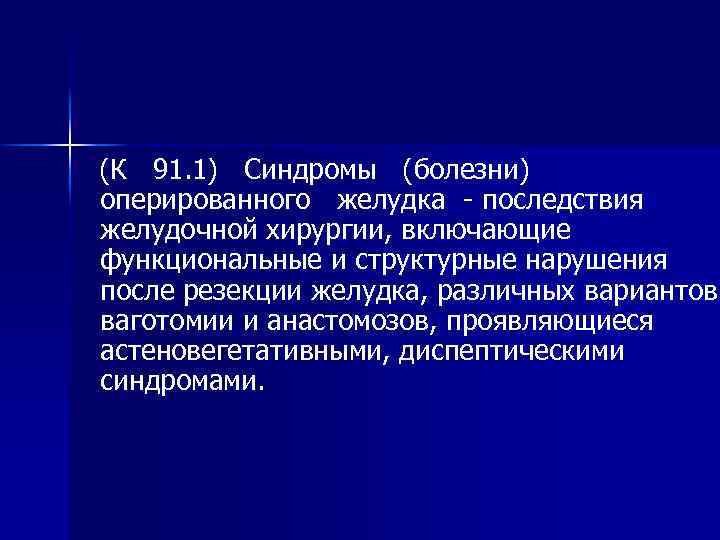 (К 91.1) Синдромы (болезни) оперированного желудка - последствия желудочной хирургии, включающие функциональные и структурные нарушения после резекции желудка, различных вариантов ваготомии и анастомозов, проявляющиеся астеновегетативными, диспептическими синдромами.